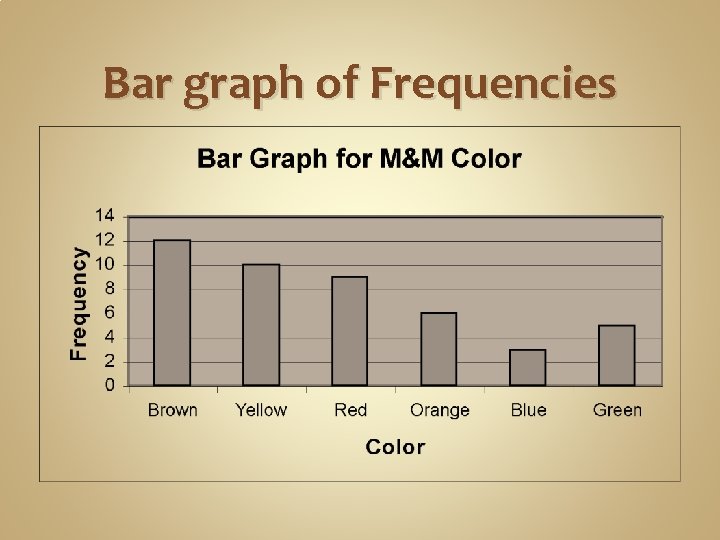 Bar graph of Frequencies

Bar Graph for M&M Color

Frequency

14
12
10
8
6
4
2
0

Brown Yellow Red Orange Blue Green

Color